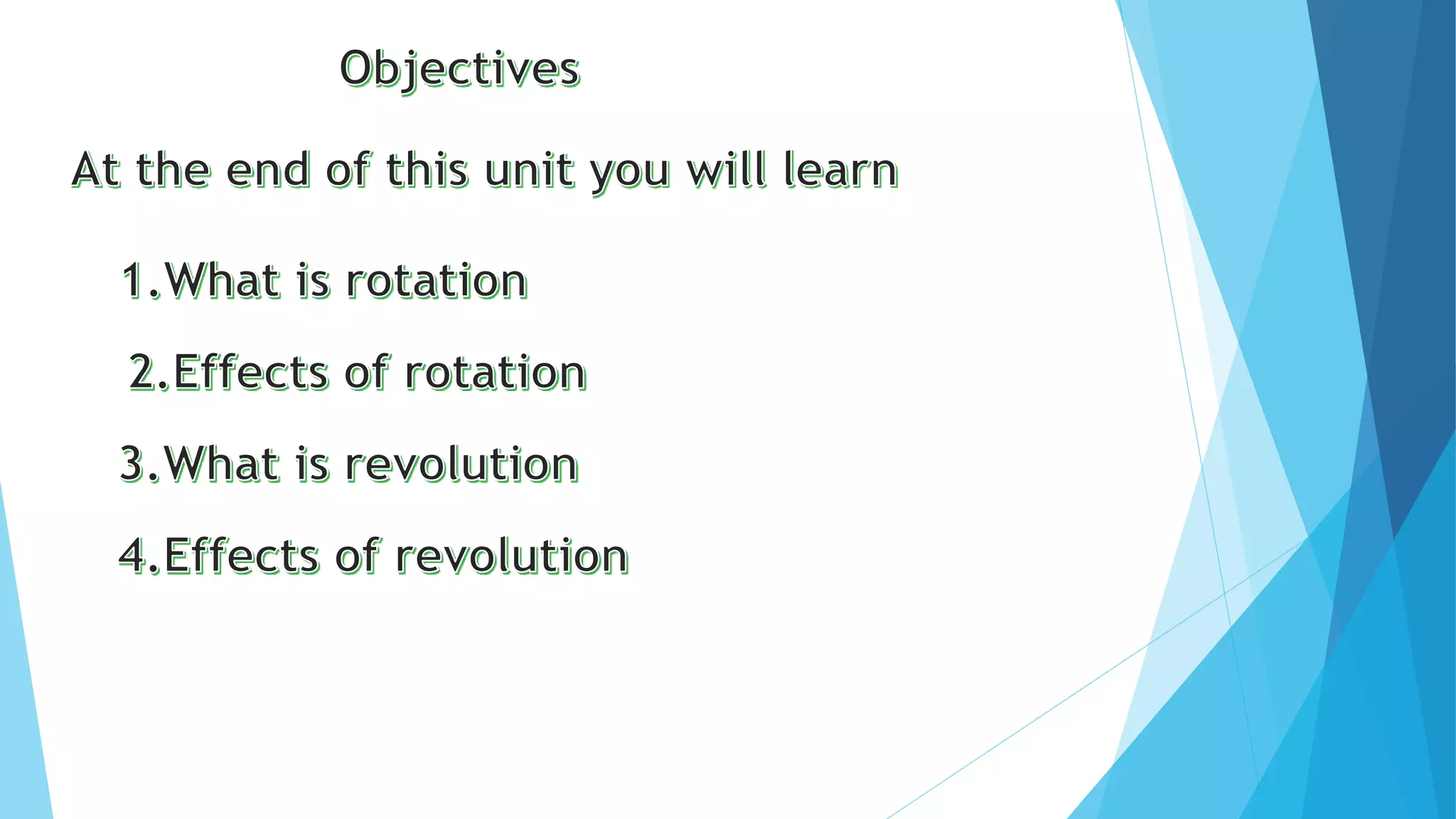 Objectives

At the end of this unit you will learn

1.What is rotation

2.Effects of rotation

3.What is revolution

4.Effects of revolution